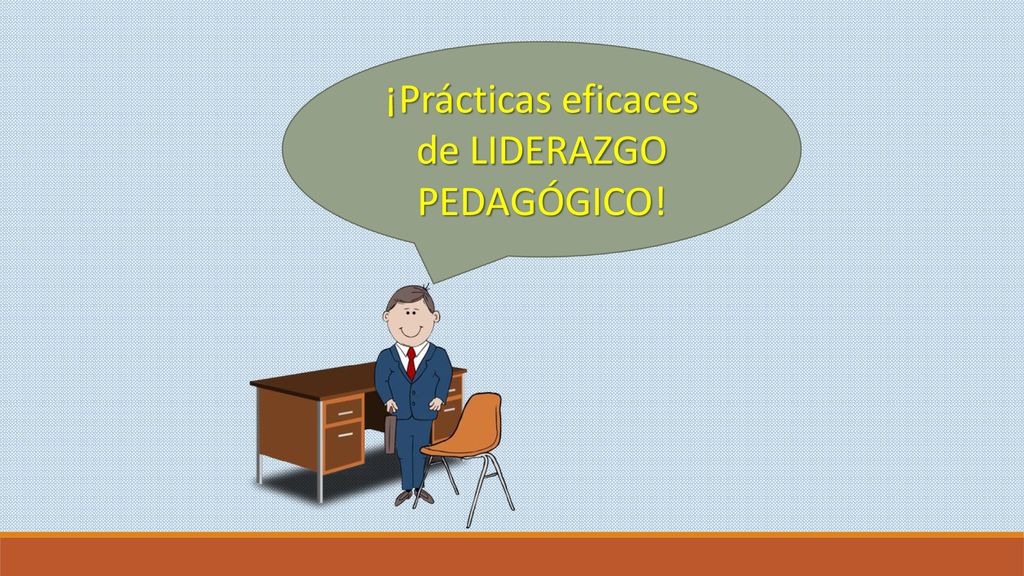 ¡Prácticas eficaces de LIDERAZGO PEDAGÓGICO!